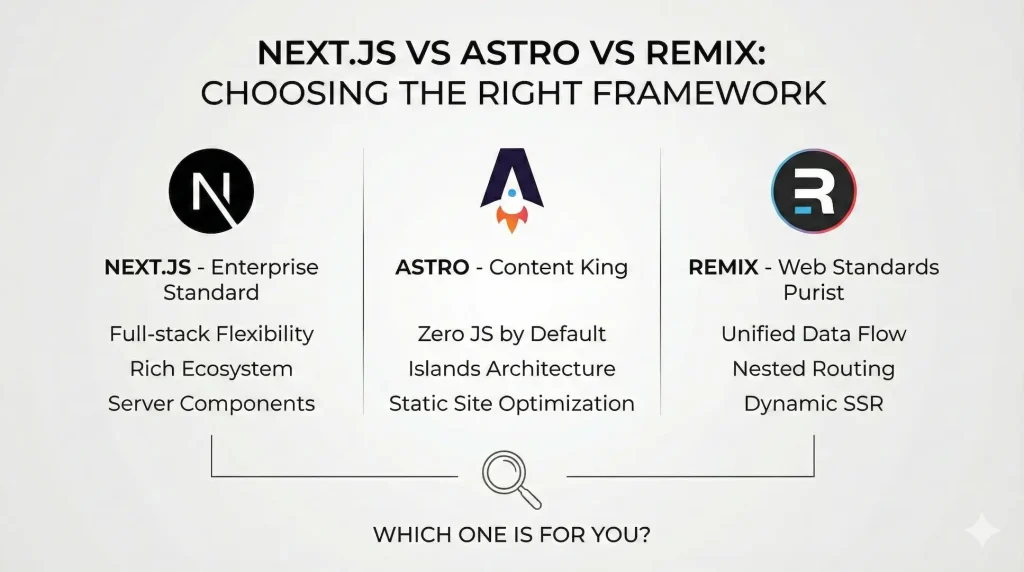 NEXT.JS VS ASTRO VS REMIX:
CHOOSING THE RIGHT FRAMEWORK

N

NEXT.JS - Enterprise Standard

Full-stack Flexibility
Rich Ecosystem
Server Components

ASTRO - Content King

Zero JS by Default
Islands Architecture
Static Site Optimization

R

REMIX - Web Standards Purist

Unified Data Flow
Nested Routing
Dynamic SSR

WHICH ONE IS FOR YOU?